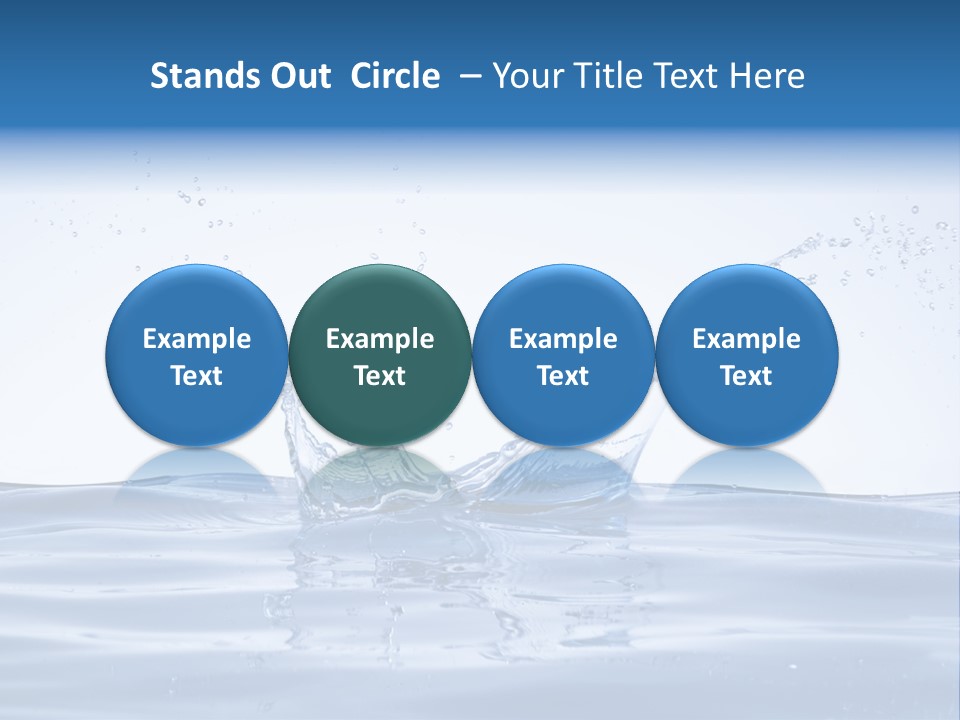 Stands Out Circle – Your Title Text Here

Example Text

Example Text

Example Text

Example Text